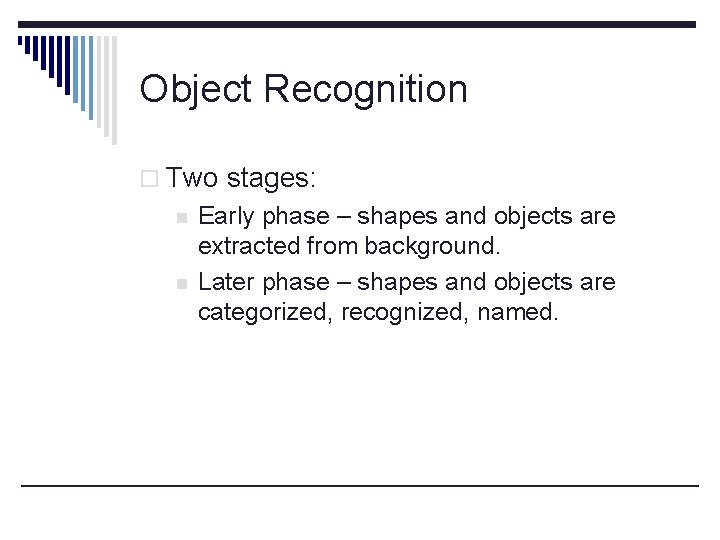 Object Recognition

Two stages:

Early phase – shapes and objects are extracted from background.

Later phase – shapes and objects are categorized, recognized, named.